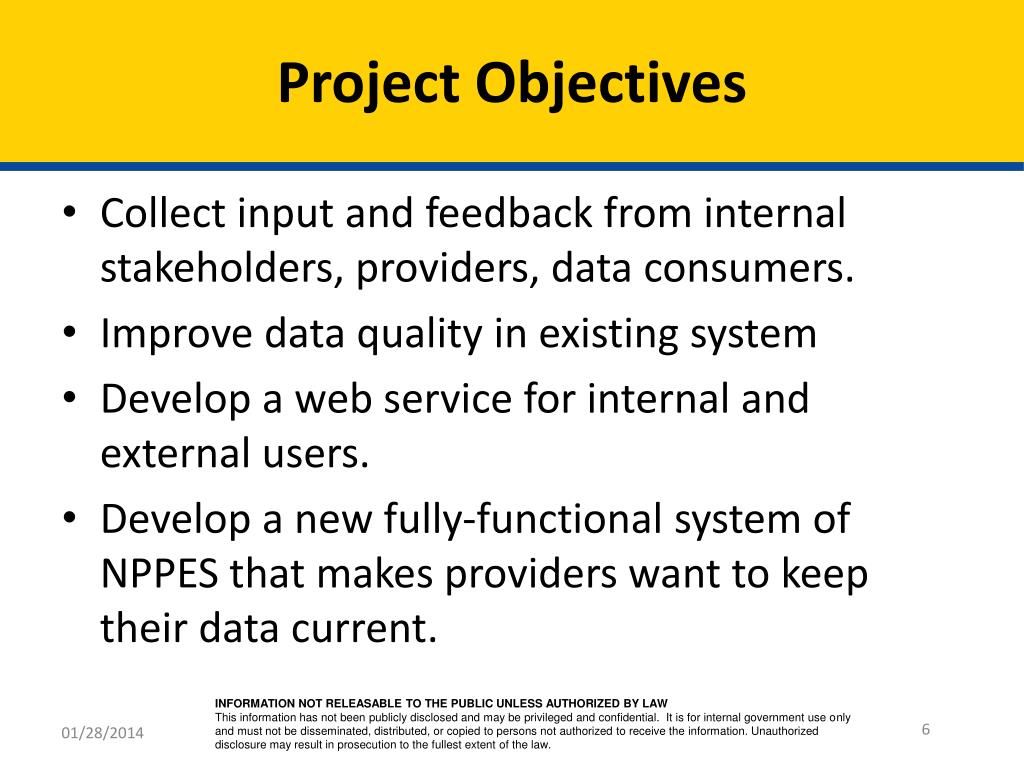 Project Objectives

• Collect input and feedback from internal stakeholders, providers, data consumers.
• Improve data quality in existing system
• Develop a web service for internal and external users.
• Develop a new fully-functional system of NPPES that makes providers want to keep their data current.

01/28/2014

INFORMATION NOT RELEASABLE TO THE PUBLIC UNLESS AUTHORIZED BY LAW
This information has not been publicly disclosed and may be privileged and confidential. It is for internal government use only and must not be disseminated, distributed, or copied to persons not authorized to receive the information. Unauthorized disclosure may result in prosecution to the fullest extent of the law.

6